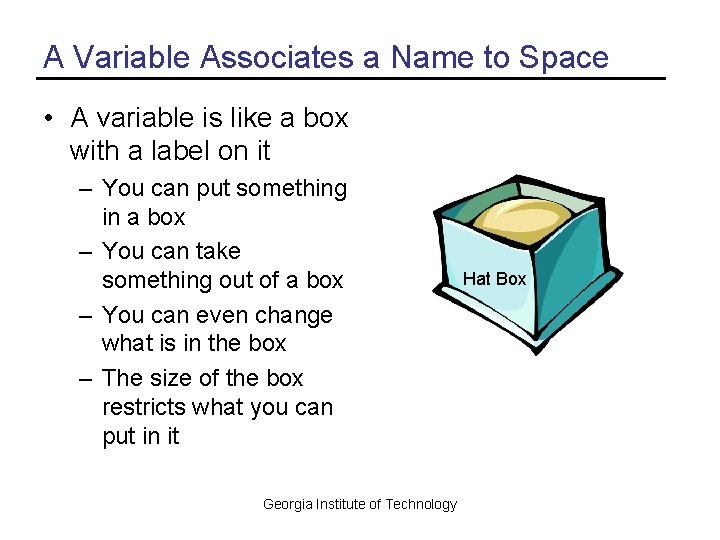 A Variable Associates a Name to Space

• A variable is like a box with a label on it
 – You can put something in a box
 – You can take something out of a box
 – You can even change what is in the box
 – The size of the box restricts what you can put in it

Hat Box

Georgia Institute of Technology